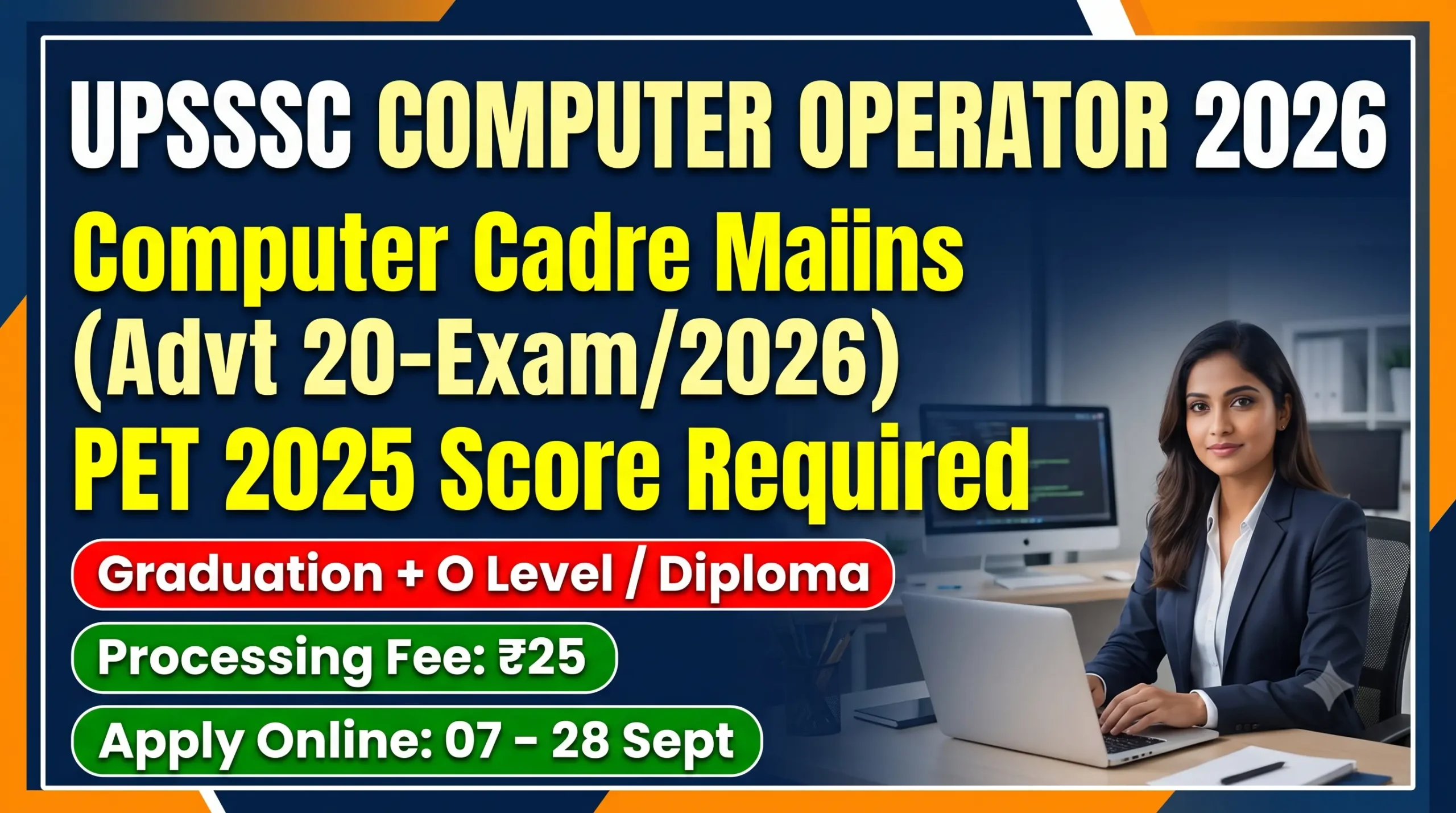 UPSSSC COMPUTER OPERATOR 2026

Computer Cadre Maiins
(Advt 20-Exam/2026)
PET 2025 Score Required

Graduation + O Level / Diploma

Processing Fee: ₹25

Apply Online: 07 - 28 Sept